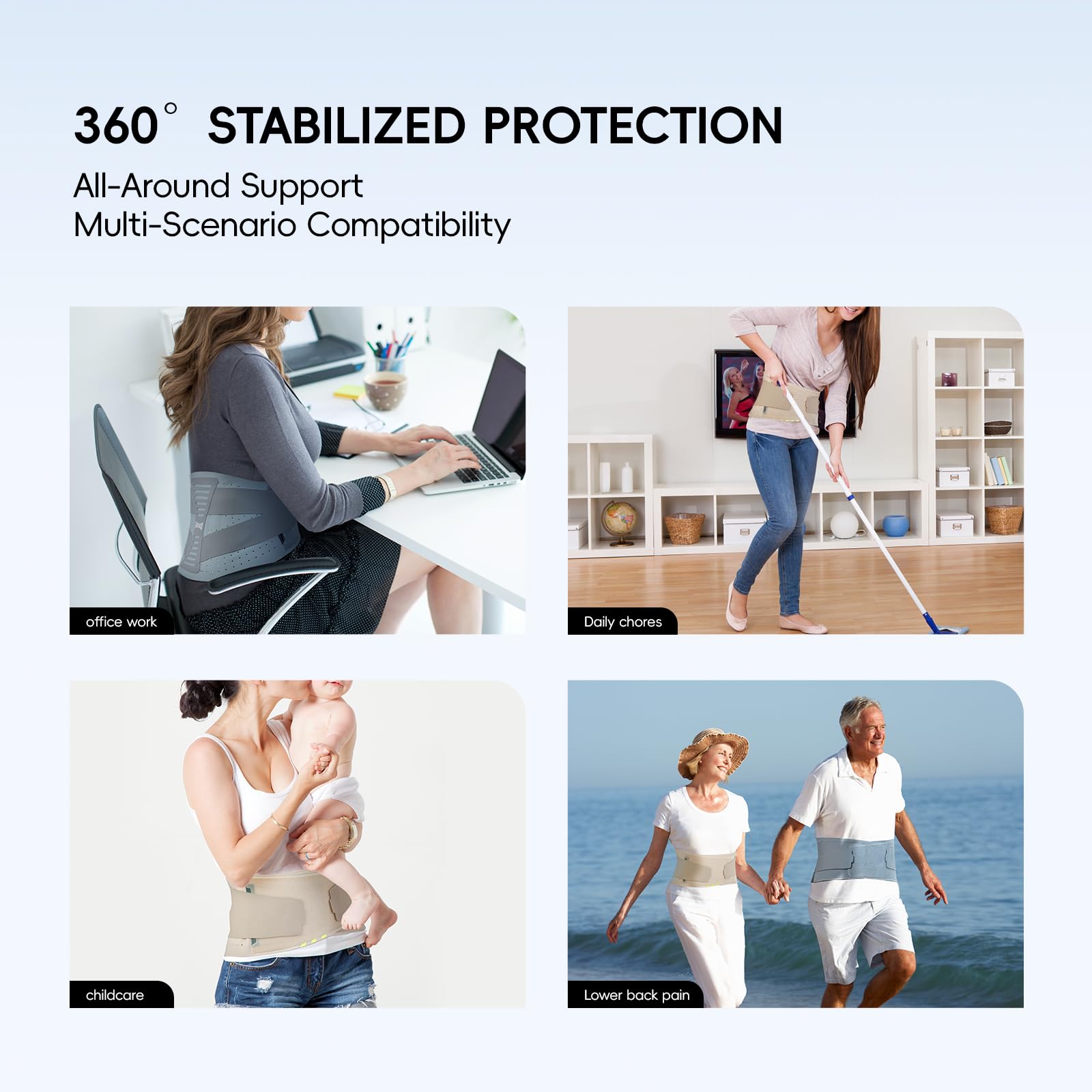 360° STABILIZED PROTECTION

All-Around Support
Multi-Scenario Compatibility

office work

Daily chores

childcare

Lower back pain